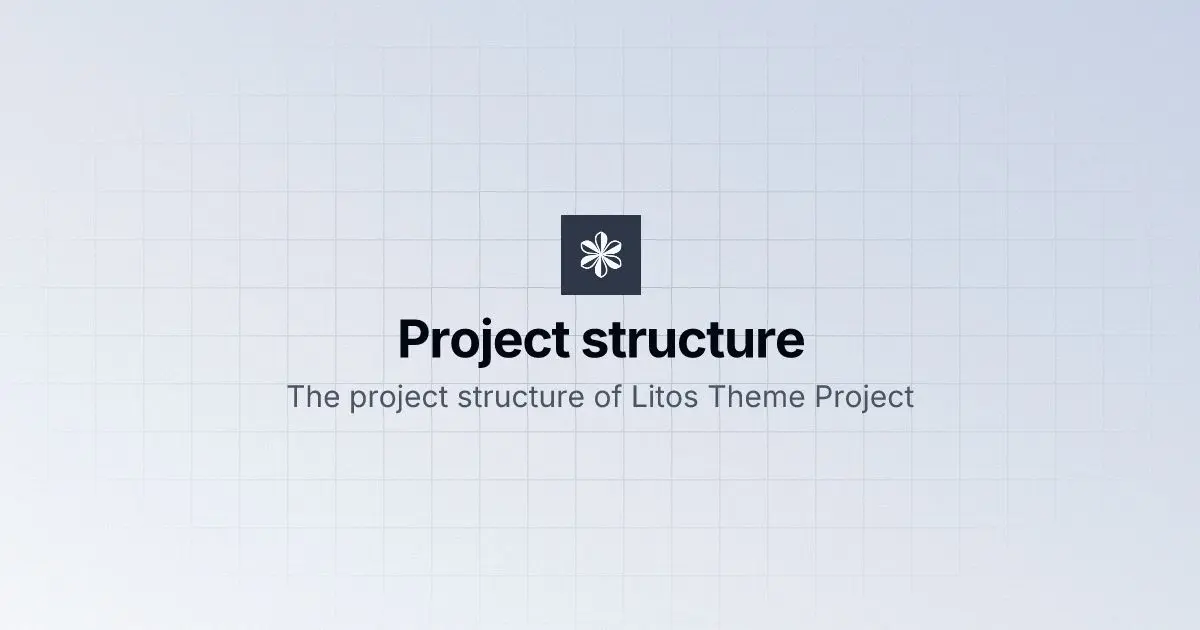 Project structure

The project structure of Litos Theme Project